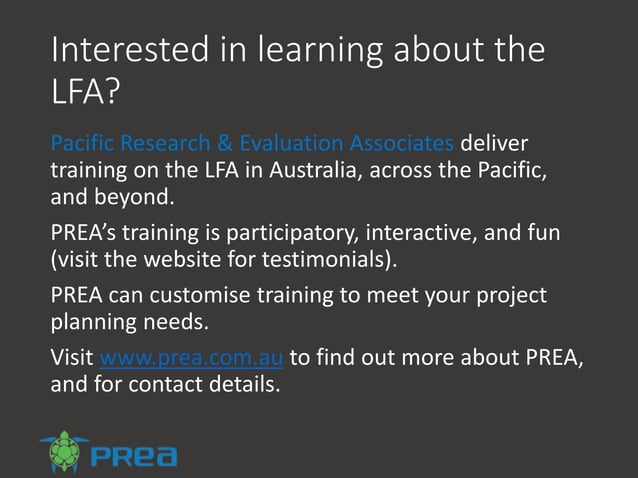 Interested in learning about the LFA?

Pacific Research & Evaluation Associates deliver training on the LFA in Australia, across the Pacific, and beyond.

PREA's training is participatory, interactive, and fun (visit the website for testimonials).

PREA can customise training to meet your project planning needs.

Visit www.prea.com.au to find out more about PREA, and for contact details.

PREA